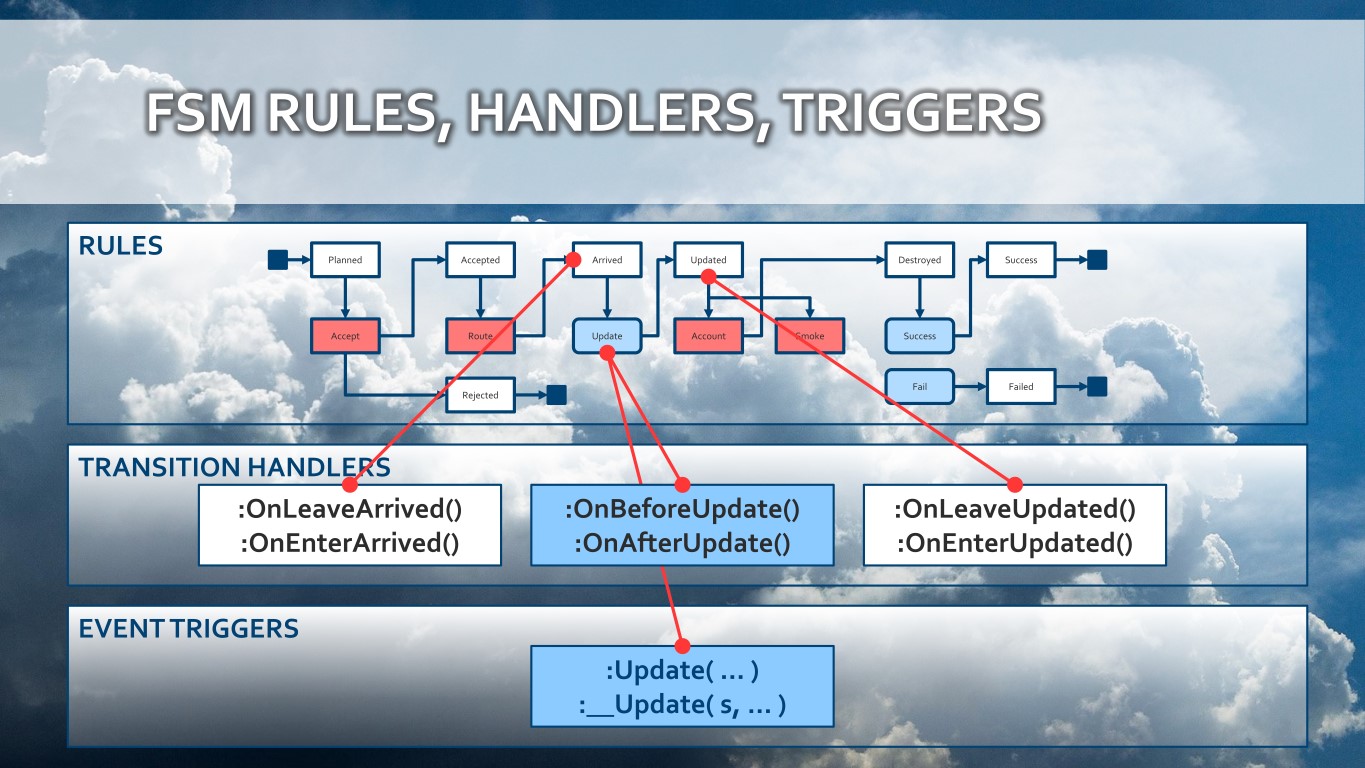 FSM RULES, HANDLERS, TRIGGERS

RULES

Planned
Accepted
Arrived
Updated
Destroyed
Success

Accept
Route
Update
Account
Smoke
Success

Rejected
Fail
Failed

TRANSITION HANDLERS

:OnLeaveArrived()
:OnEnterArrived()

:OnBeforeUpdate()
:OnAfterUpdate()

:OnLeaveUpdated()
:OnEnterUpdated()

EVENT TRIGGERS

:Update( ... )
:__Update( s, ... )